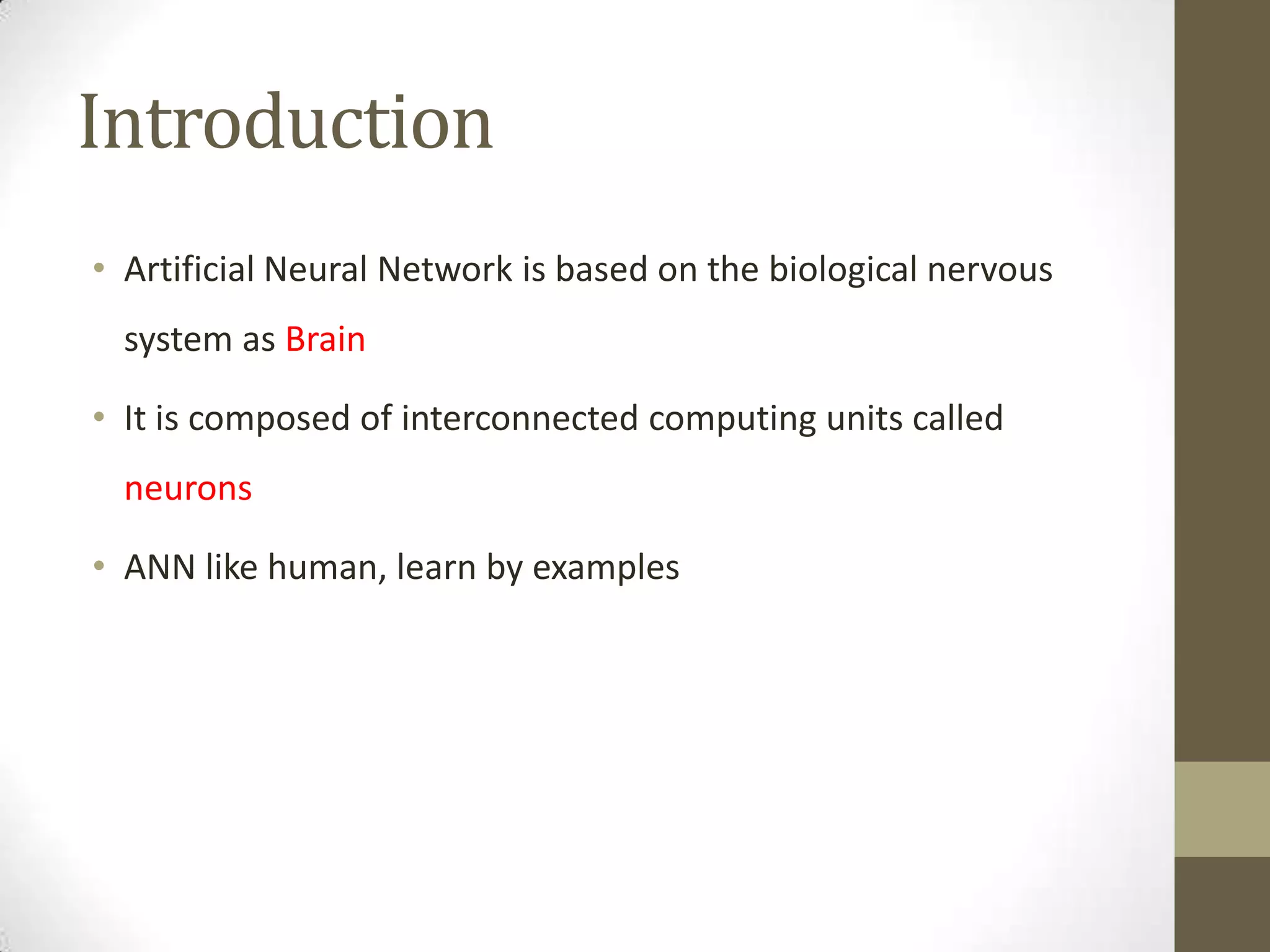 Introduction

• Artificial Neural Network is based on the biological nervous system as Brain

• It is composed of interconnected computing units called neurons

• ANN like human, learn by examples